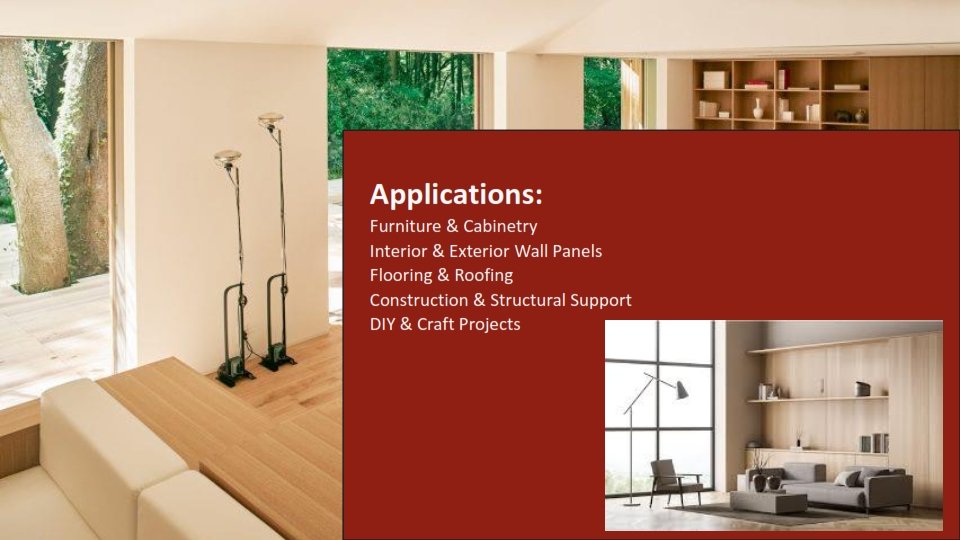 Applications:
Furniture & Cabinetry
Interior & Exterior Wall Panels
Flooring & Roofing
Construction & Structural Support
DIY & Craft Projects